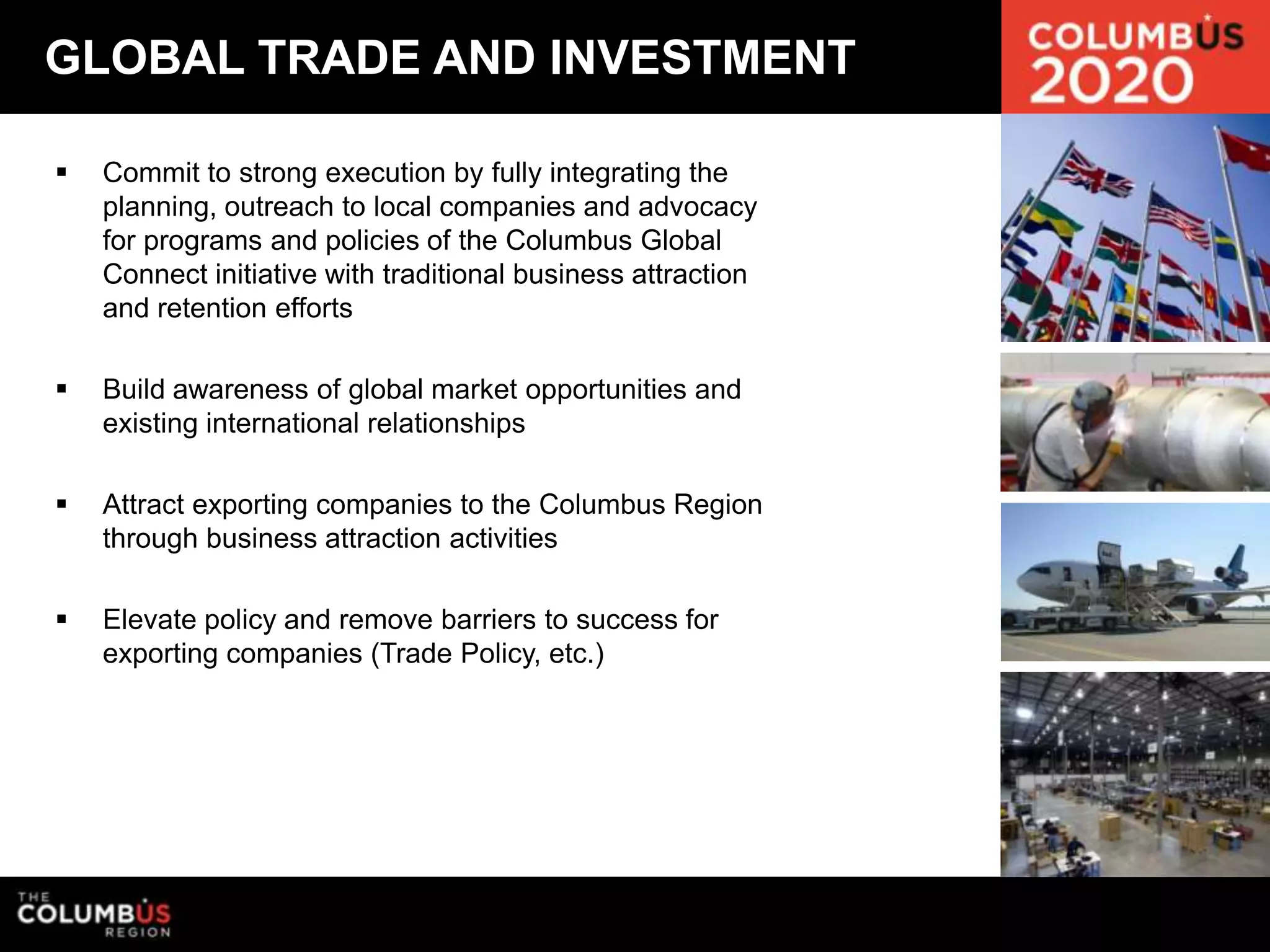 GLOBAL TRADE AND INVESTMENT

COLUMBUS 2020

▪ Commit to strong execution by fully integrating the planning, outreach to local companies and advocacy for programs and policies of the Columbus Global Connect initiative with traditional business attraction and retention efforts

▪ Build awareness of global market opportunities and existing international relationships

▪ Attract exporting companies to the Columbus Region through business attraction activities

▪ Elevate policy and remove barriers to success for exporting companies (Trade Policy, etc.)

THE COLUMBUS REGION